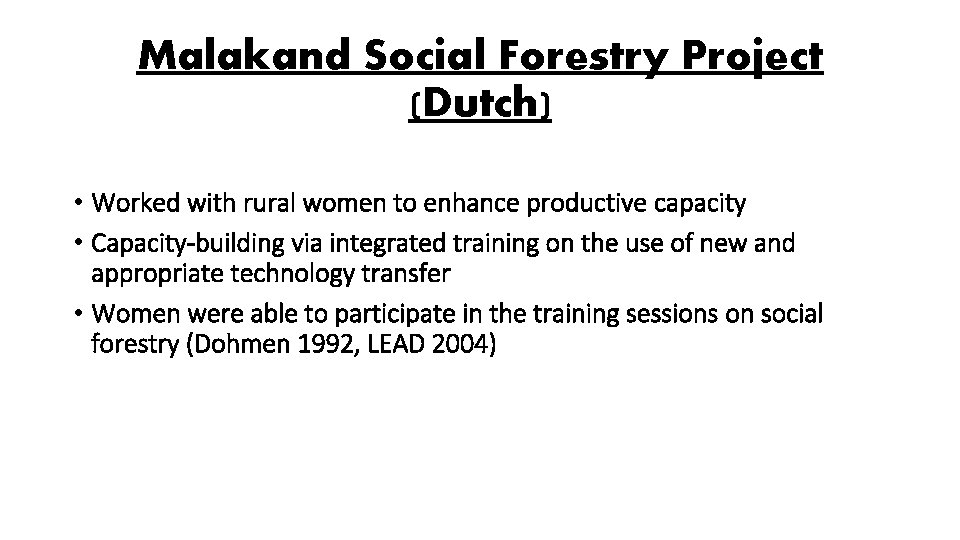 Malakand Social Forestry Project (Dutch)

• Worked with rural women to enhance productive capacity
• Capacity-building via integrated training on the use of new and appropriate technology transfer
• Women were able to participate in the training sessions on social forestry (Dohmen 1992, LEAD 2004)